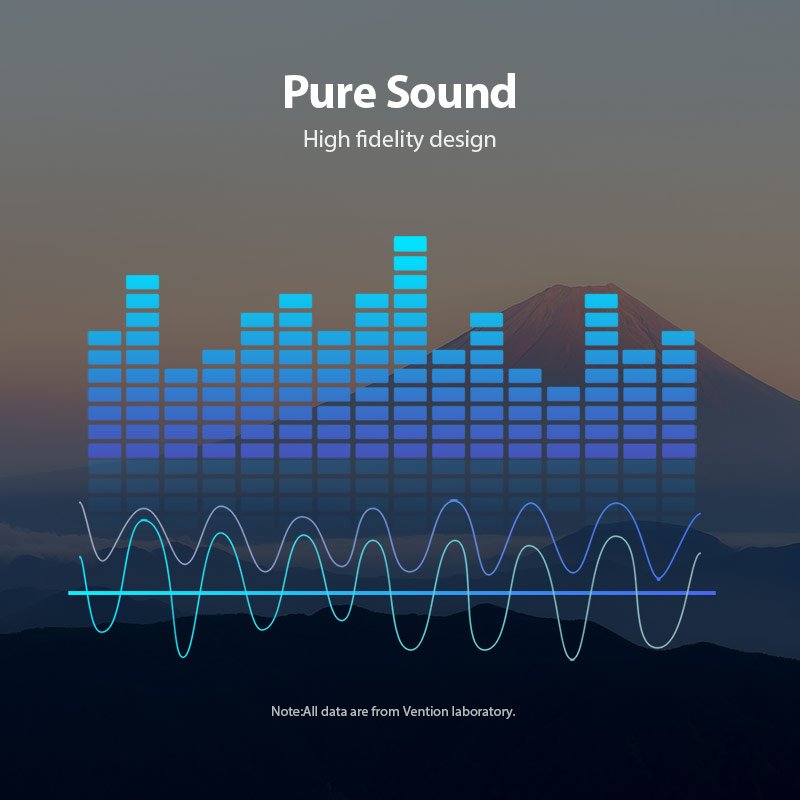 Pure Sound
High fidelity design

Note:All data are from Vention laboratory.